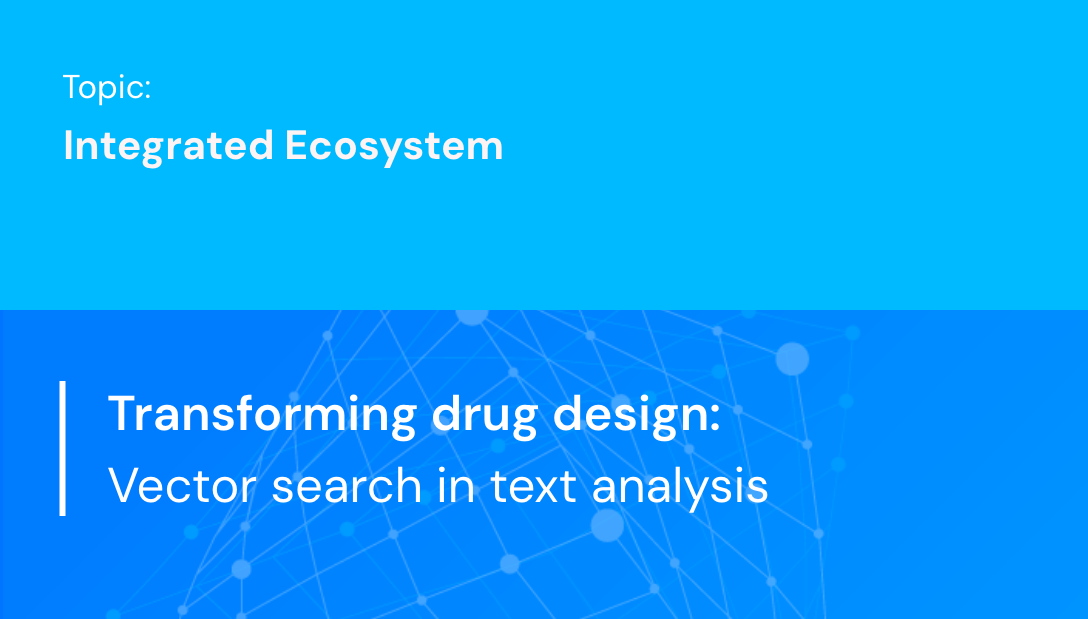 Topic:
Integrated Ecosystem

Transforming drug design:
Vector search in text analysis